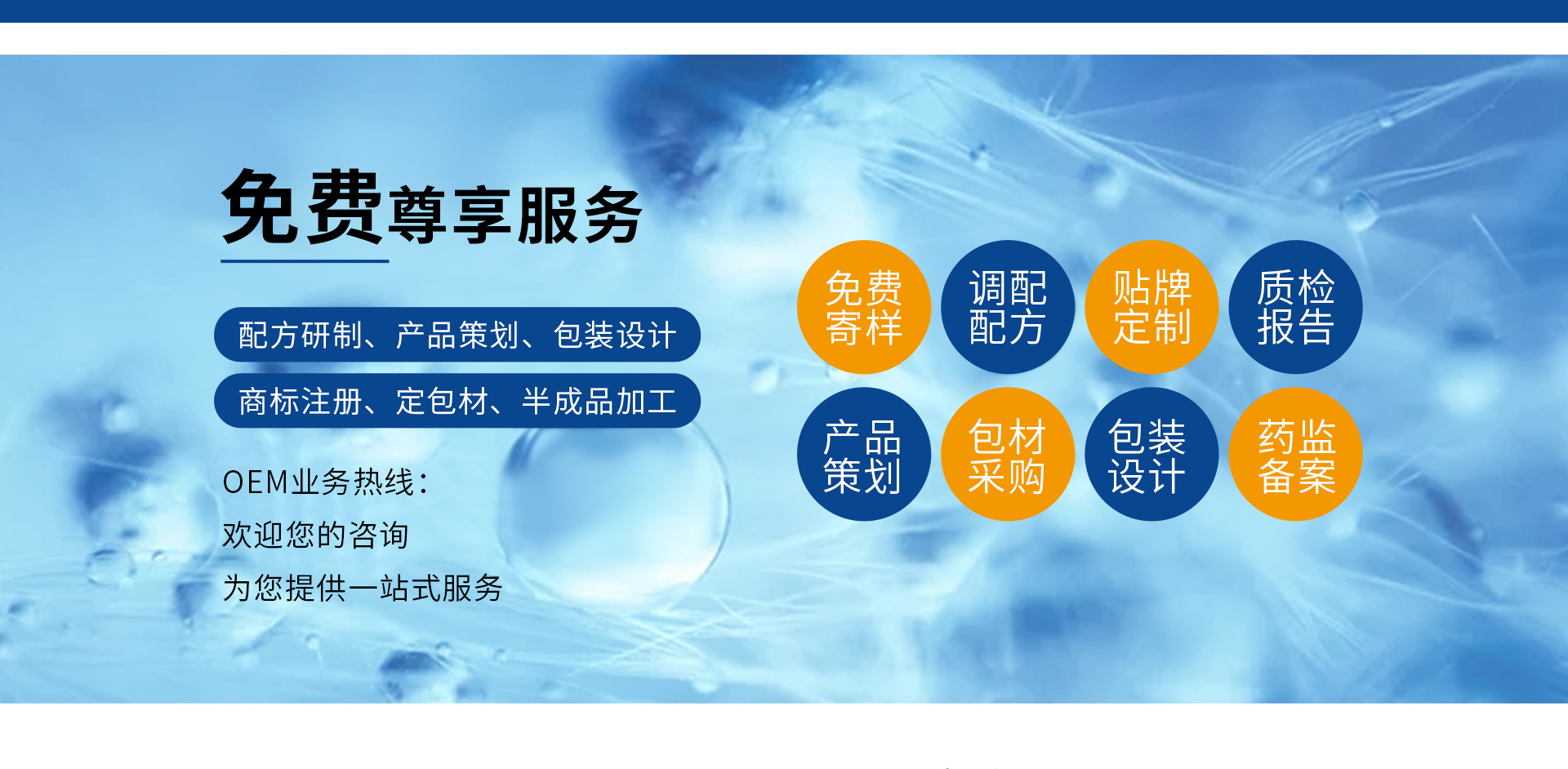 免费尊享服务

配方研制、产品策划、包装设计

商标注册、定包材、半成品加工

OEM业务热线：

欢迎您的咨询

为您提供一站式服务

免费寄样

调配配方

贴牌定制

质检报告

产品策划

包材采购

包装设计

药监备案